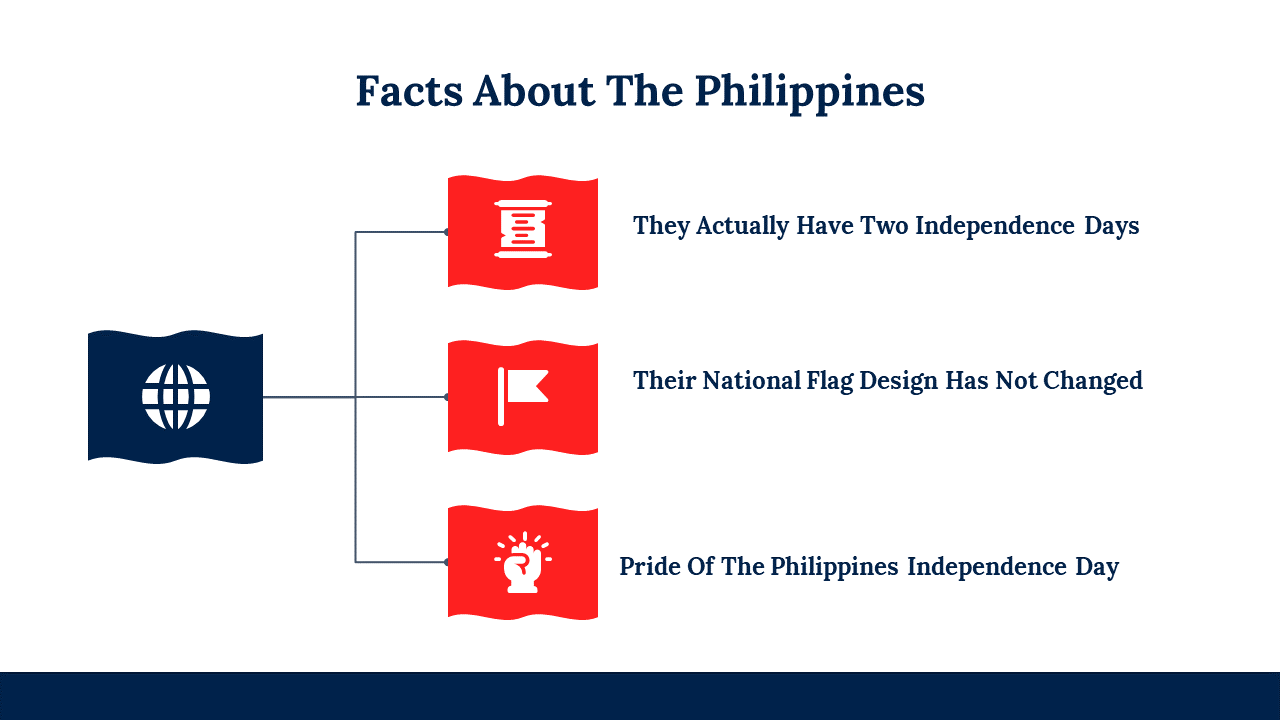 Facts About The Philippines

They Actually Have Two Independence Days

Their National Flag Design Has Not Changed

Pride Of The Philippines Independence Day